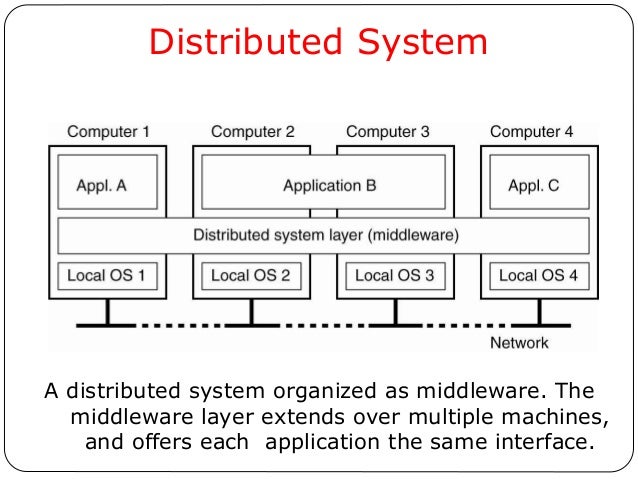 Distributed System

Computer 1
Computer 2
Computer 3
Computer 4
Appl. A
Application B
Appl. C
Distributed system layer (middleware)
Local OS 1
Local OS 2
Local OS 3
Local OS 4
Network

A distributed system organized as middleware. The middleware layer extends over multiple machines, and offers each application the same interface.